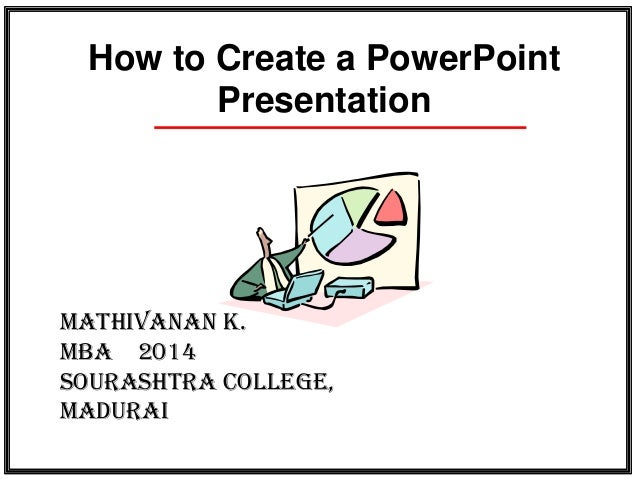 How to Create a PowerPoint Presentation

MATHIVANAN K.
MBA 2014
SOURASHTRA COLLEGE,
MADURAI